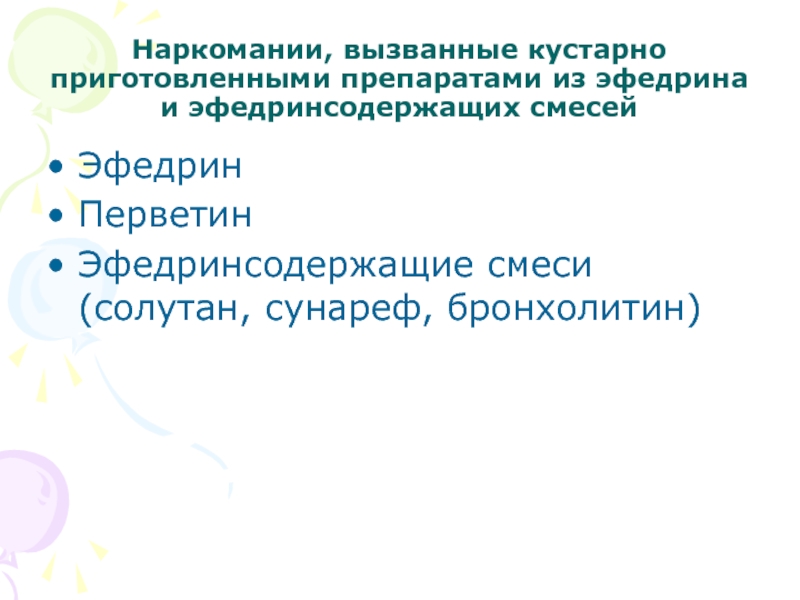 Наркомании, вызванные кустарно приготовленными препаратами из эфедрина и эфедринсодержащих смесей

• Эфедрин
• Перветин
• Эфедринсодержащие смеси (солутан, сунареф, бронхолитин)